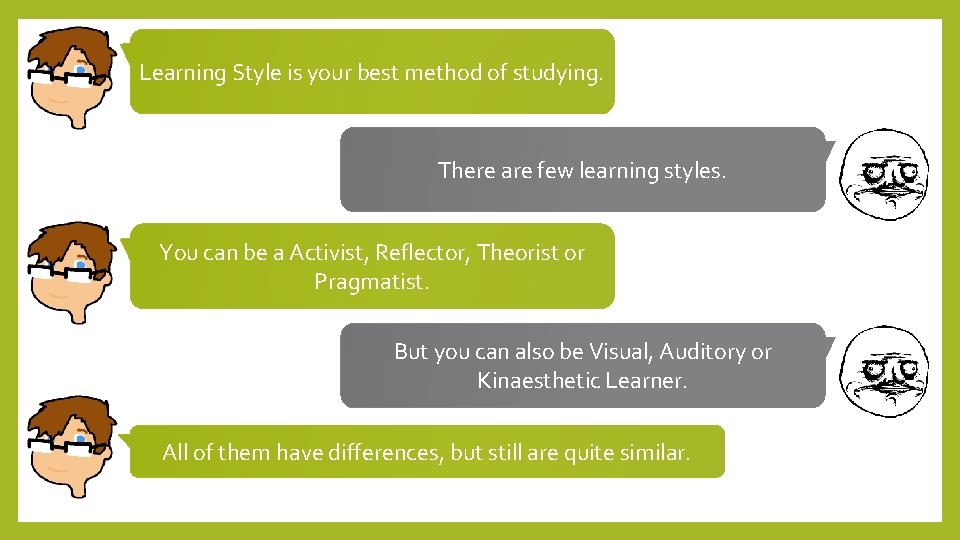 Learning Style is your best method of studying.

There are few learning styles.

You can be a Activist, Reflector, Theorist or Pragmatist.

But you can also be Visual, Auditory or Kinaesthetic Learner.

All of them have differences, but still are quite similar.